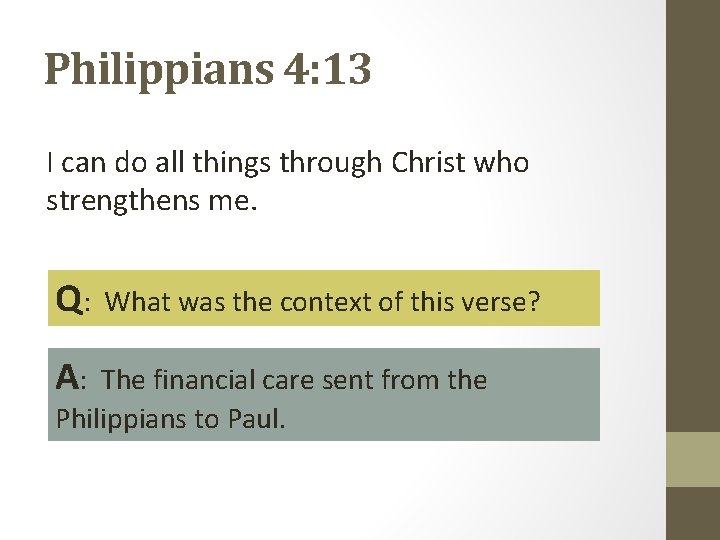 Philippians 4:13

I can do all things through Christ who strengthens me.

Q: What was the context of this verse?

A: The financial care sent from the Philippians to Paul.